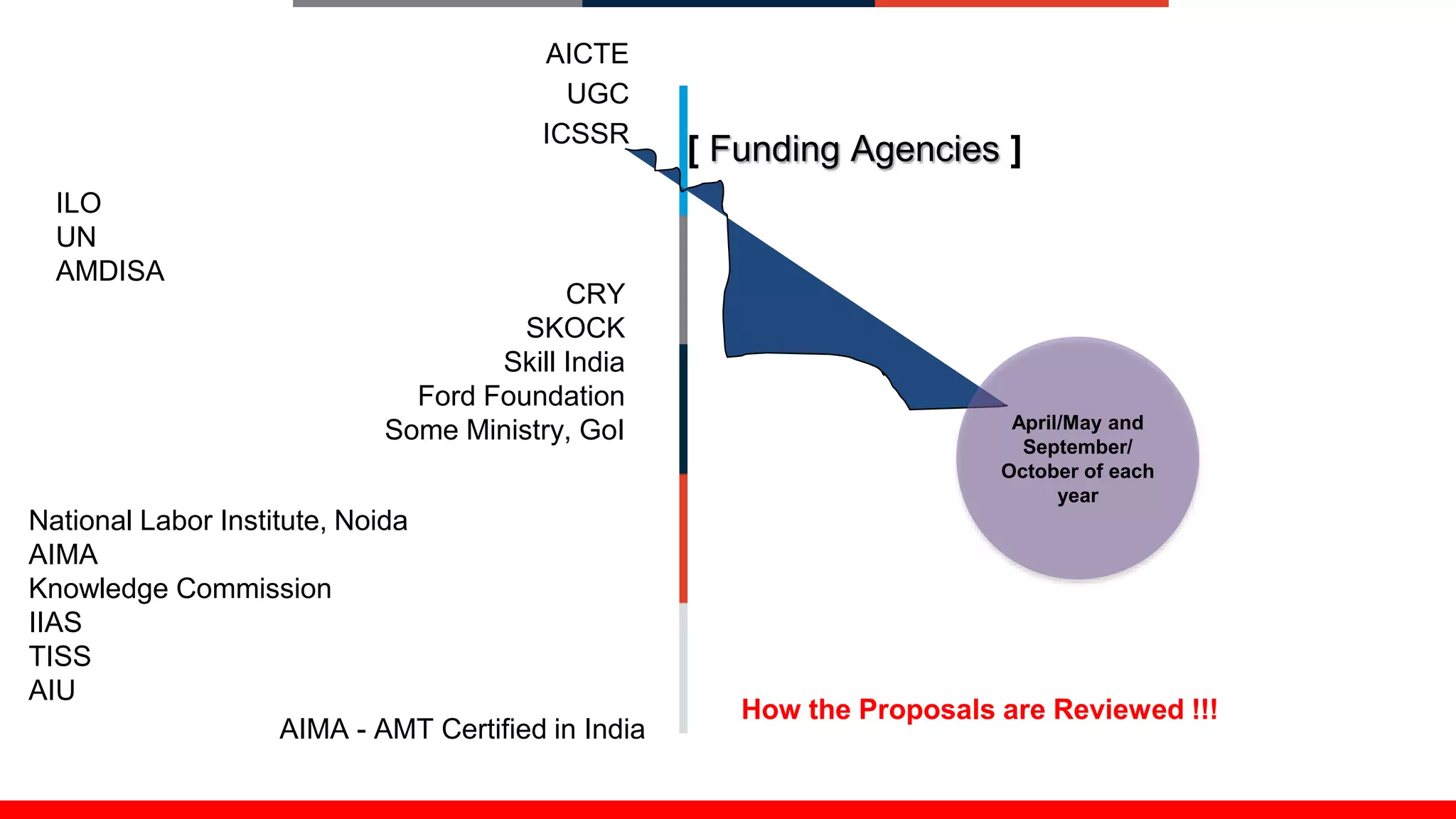 AICTE
UGC
ICSSR

[ Funding Agencies ]

ILO
UN
AMDISA

CRY
SKOCK
Skill India
Ford Foundation
Some Ministry, GoI

April/May and September/ October of each year

National Labor Institute, Noida
AIMA
Knowledge Commission
IIAS
TISS
AIU

AIMA - AMT Certified in India

How the Proposals are Reviewed !!!